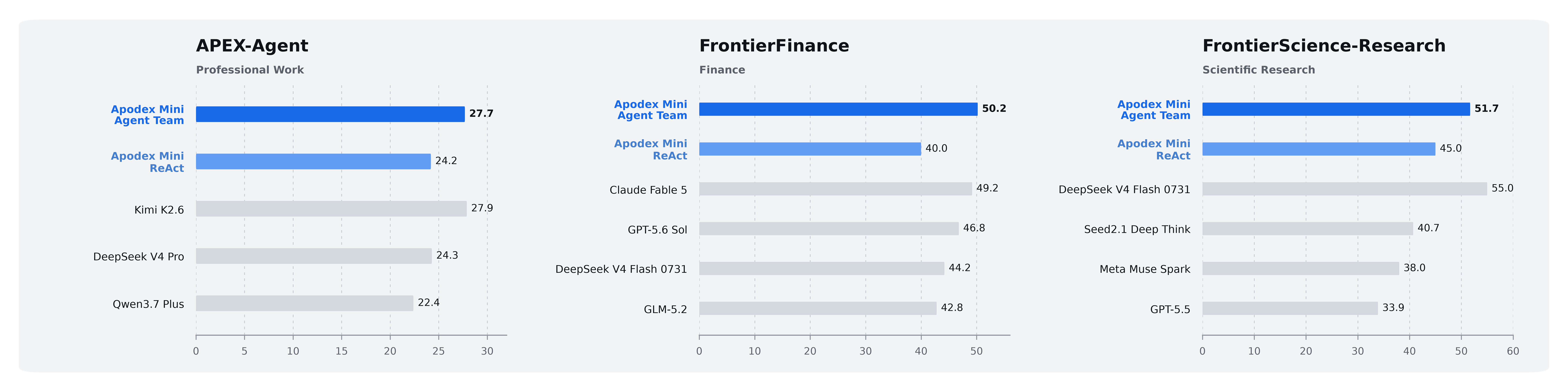 APEX-Agent

Professional Work

Apodex Mini Agent Team 27.7
Apodex Mini ReAct 24.2
Kimi K2.6 27.9
DeepSeek V4 Pro 24.3
Qwen3.7 Plus 22.4

0 5 10 15 20 25 30

FrontierFinance

Finance

Apodex Mini Agent Team 50.2
Apodex Mini ReAct 40.0
Claude Fable 5 49.2
GPT-5.6 Sol 46.8
DeepSeek V4 Flash 0731 44.2
GLM-5.2 42.8

0 10 20 30 40 50

FrontierScience-Research

Scientific Research

Apodex Mini Agent Team 51.7
Apodex Mini ReAct 45.0
DeepSeek V4 Flash 0731 55.0
Seed2.1 Deep Think 40.7
Meta Muse Spark 38.0
GPT-5.5 33.9

0 10 20 30 40 50 60